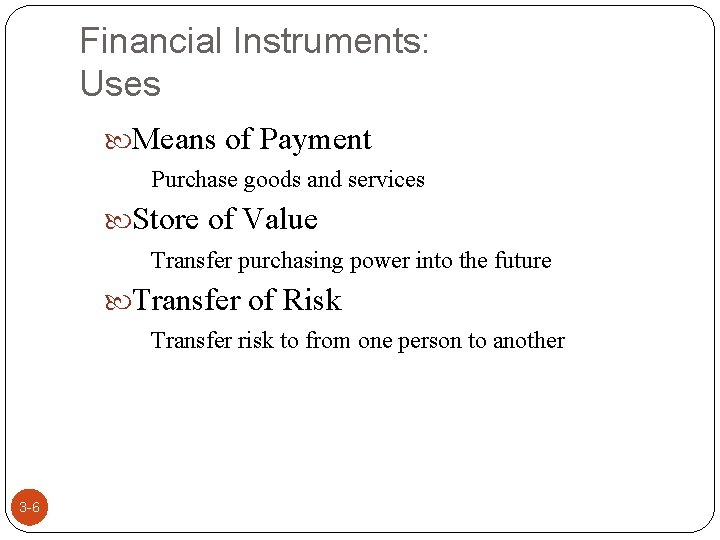 Financial Instruments:
Uses

Means of Payment
Purchase goods and services

Store of Value
Transfer purchasing power into the future

Transfer of Risk
Transfer risk to from one person to another

3-6